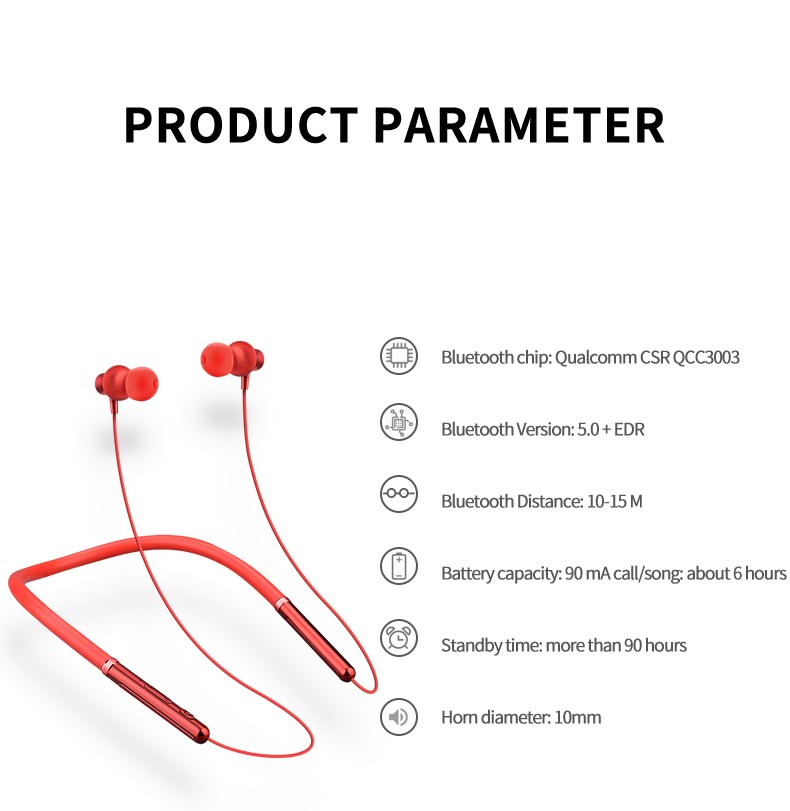 PRODUCT PARAMETER

Bluetooth chip: Qualcomm CSR QCC3003

Bluetooth Version: 5.0 + EDR

Bluetooth Distance: 10-15 M

Battery capacity: 90 mA call/song: about 6 hours

Standby time: more than 90 hours

Horn diameter: 10mm